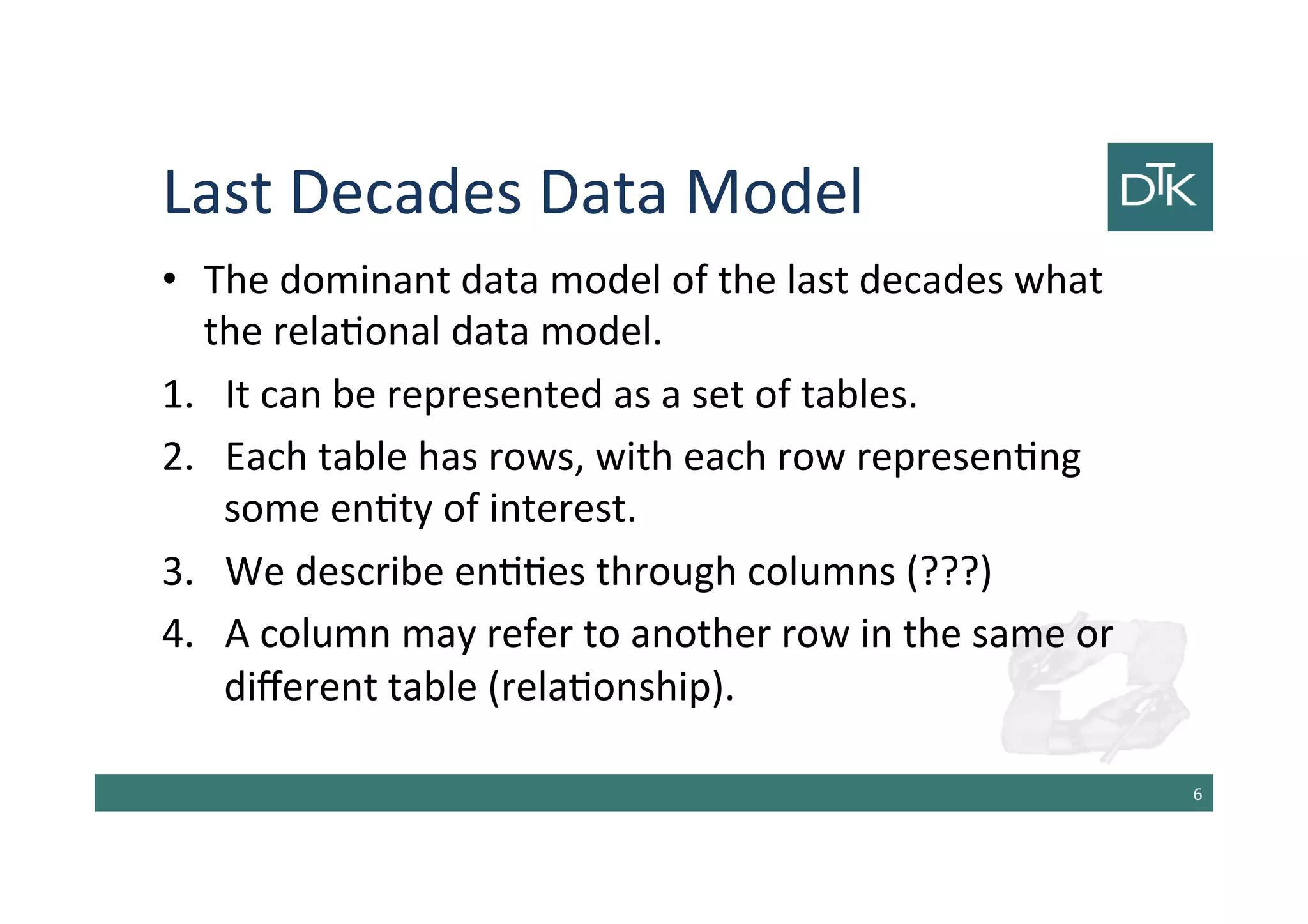 Last Decades Data Model

DTK

• The dominant data model of the last decades what the relational data model.

1. It can be represented as a set of tables.
2. Each table has rows, with each row representing some entity of interest.
3. We describe entities through columns (???)
4. A column may refer to another row in the same or different table (relationship).

6